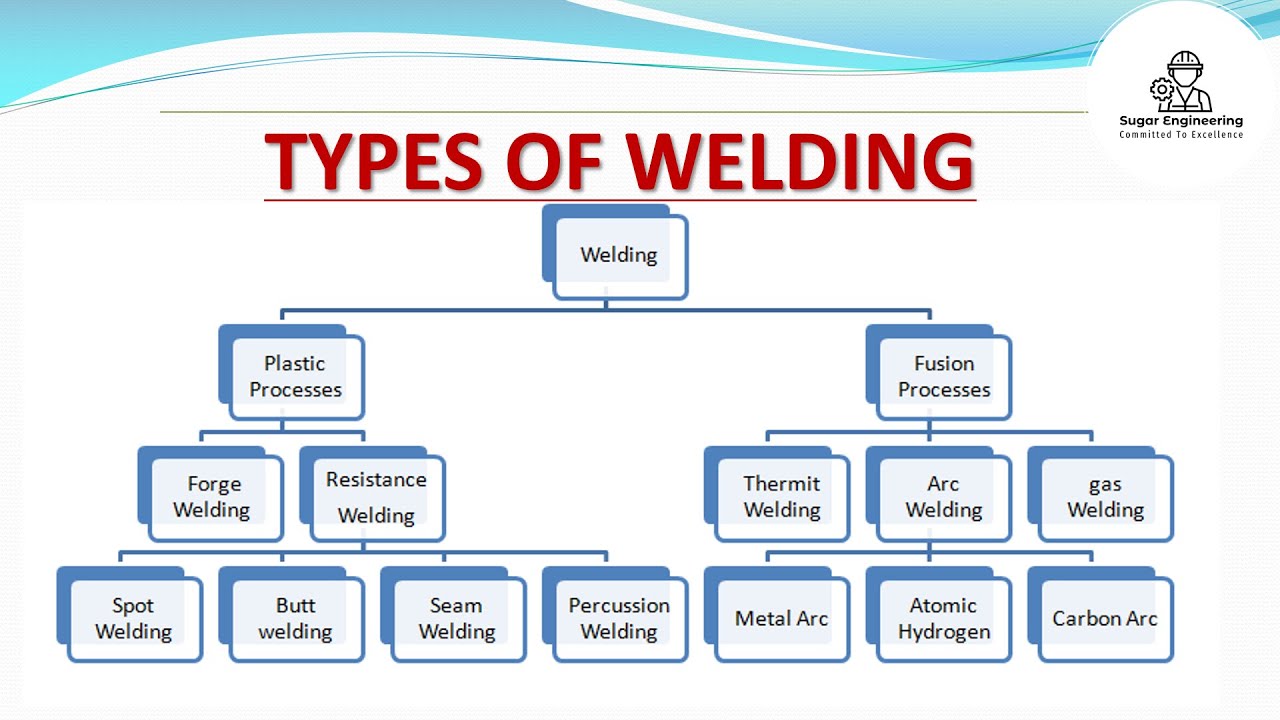 Sugar Engineering
Committed To Excellence

TYPES OF WELDING

Welding

Plastic Processes

Fusion Processes

Forge Welding

Resistance Welding

Thermit Welding

Arc Welding

gas Welding

Spot Welding

Butt welding

Seam Welding

Percussion Welding

Metal Arc

Atomic Hydrogen

Carbon Arc